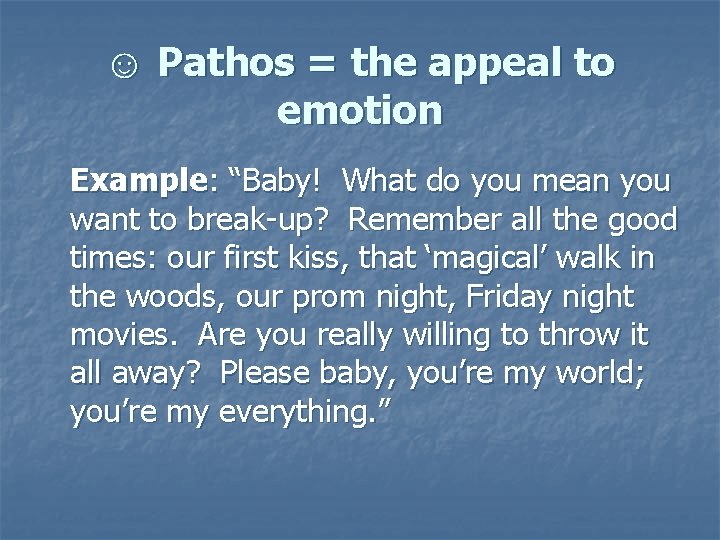 ☺ Pathos = the appeal to emotion

Example: “Baby! What do you mean you want to break-up? Remember all the good times: our first kiss, that ‘magical’ walk in the woods, our prom night, Friday night movies. Are you really willing to throw it all away? Please baby, you’re my world; you’re my everything.”